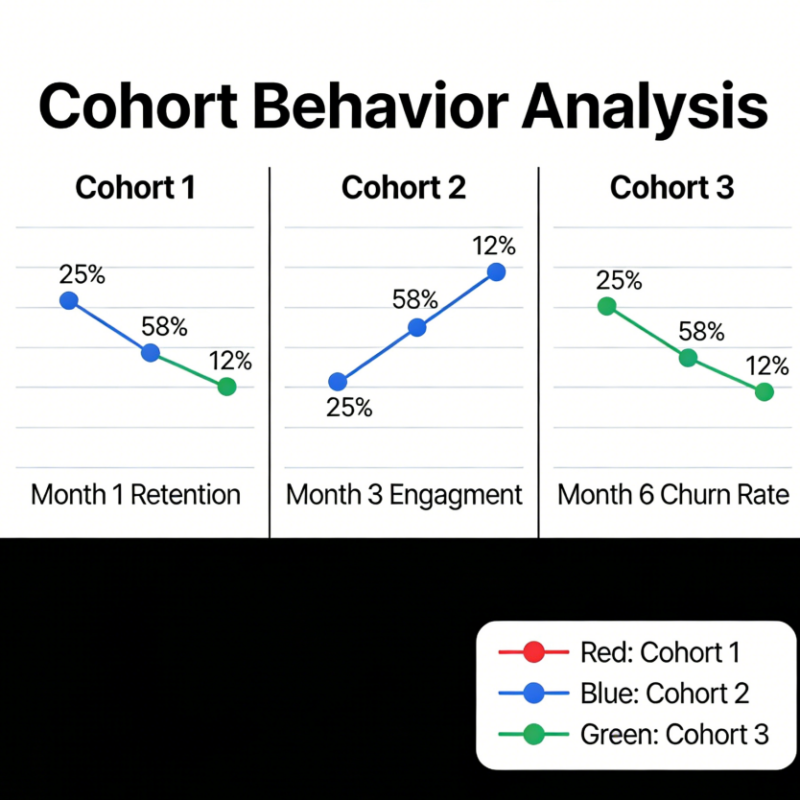 Cohort Behavior Analysis

Cohort 1

25%
58%
12%

Month 1 Retention

Cohort 2

12%
58%
25%

Month 3 Engagment

Cohort 3

25%
58%
12%

Month 6 Churn Rate

Red: Cohort 1
Blue: Cohort 2
Green: Cohort 3